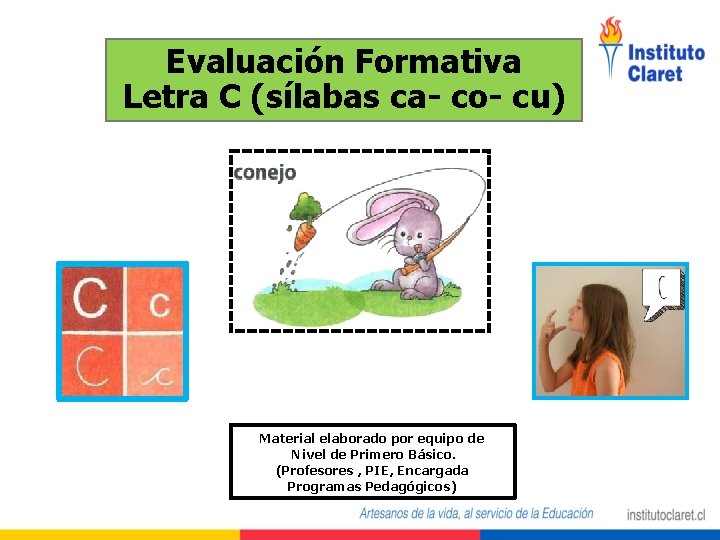 Evaluación Formativa
Letra C (sílabas ca- co- cu)

Instituto Claret

conejo

C c
C c

C

Material elaborado por equipo de Nivel de Primero Básico. (Profesores , PIE, Encargada Programas Pedagógicos)

Artesanos de la vida, al servicio de la Educación

institutoclaret.cl